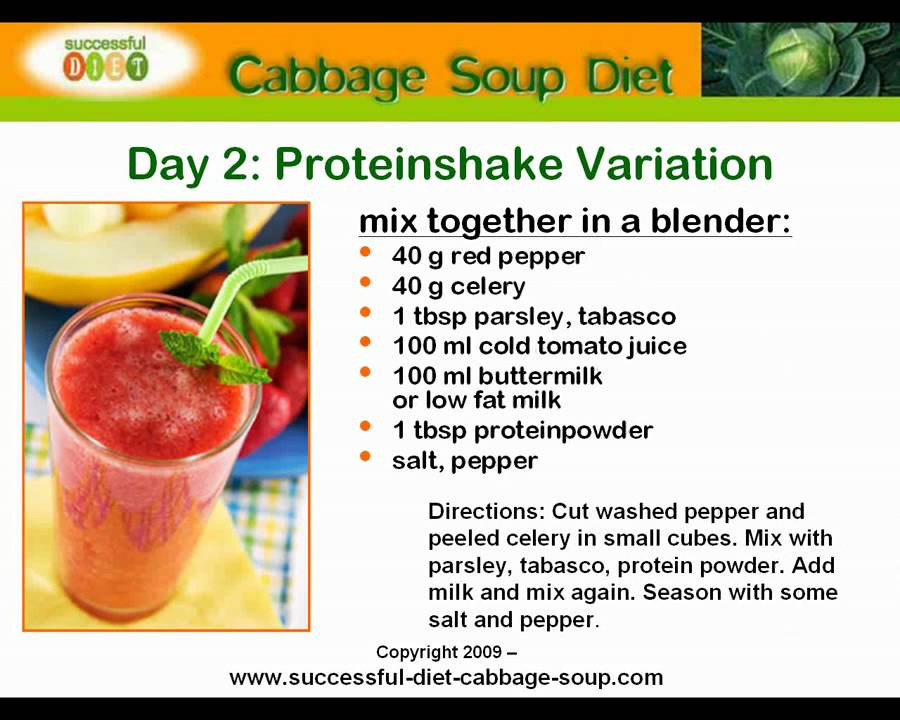 successful DIET

Cabbage Soup Diet

Day 2: Proteinshake Variation

mix together in a blender:

- 40 g red pepper
- 40 g celery
- 1 tbsp parsley, tabasco
- 100 ml cold tomato juice
- 100 ml buttermilk or low fat milk
- 1 tbsp proteinpowder
- salt, pepper

Directions: Cut washed pepper and peeled celery in small cubes. Mix with parsley, tabasco, protein powder. Add milk and mix again. Season with some salt and pepper.

Copyright 2009 –
www.successful-diet-cabbage-soup.com